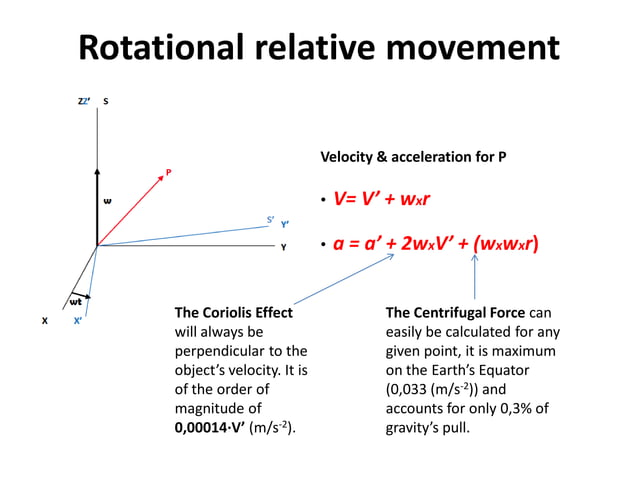 Rotational relative movement

ZZ' S

P

w

S' Y'

Y

wt

X X'

Velocity & acceleration for P

• $V= V' + w_x r$

• $a = a' + 2w_x V' + (w_x w_x r)$

**The Coriolis Effect** will always be perpendicular to the object's velocity. It is of the order of magnitude of **0,00014·V'** (m/s$^{-2}$).

**The Centrifugal Force** can easily be calculated for any given point, it is maximum on the Earth's Equator (0,033 (m/s$^{-2}$)) and accounts for only 0,3% of gravity's pull.